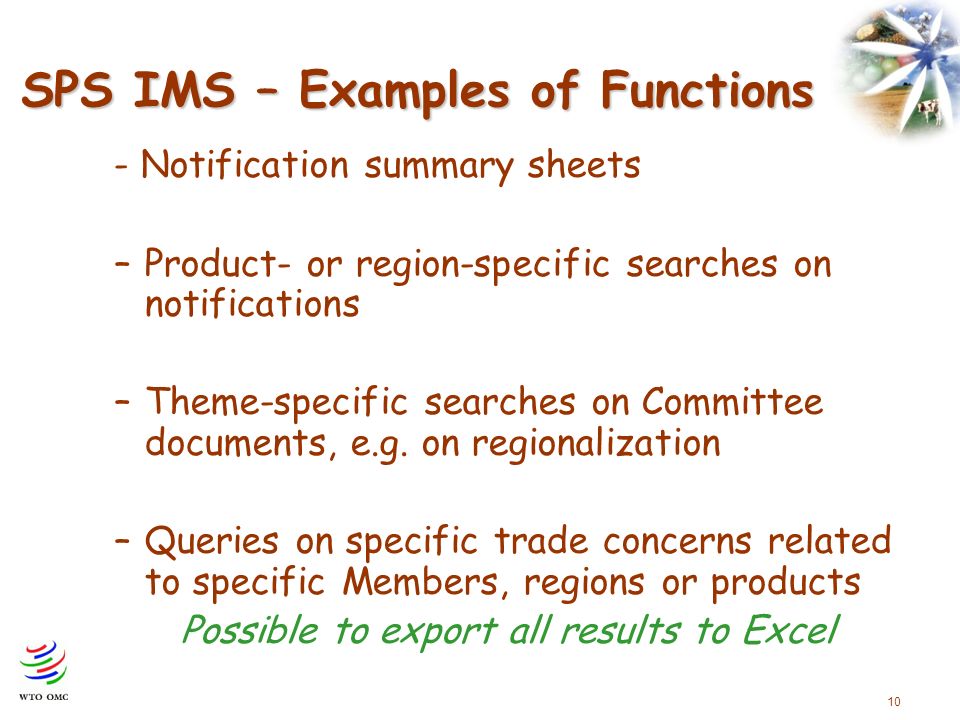 SPS IMS – Examples of Functions

- Notification summary sheets

– Product- or region-specific searches on notifications

– Theme-specific searches on Committee documents, e.g. on regionalization

– Queries on specific trade concerns related to specific Members, regions or products

Possible to export all results to Excel

WTO OMC

10